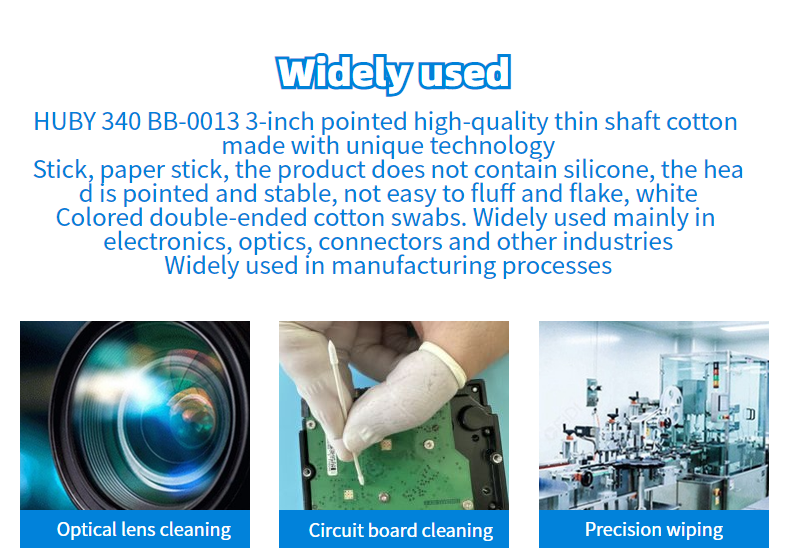 Widely used

HUBY 340 BB-0013 3-inch pointed high-quality thin shaft cotton made with unique technology
Stick, paper stick, the product does not contain silicone, the hea d is pointed and stable, not easy to fluff and flake, white
Colored double-ended cotton swabs. Widely used mainly in electronics, optics, connectors and other industries
Widely used in manufacturing processes

Optical lens cleaning

Circuit board cleaning

Precision wiping